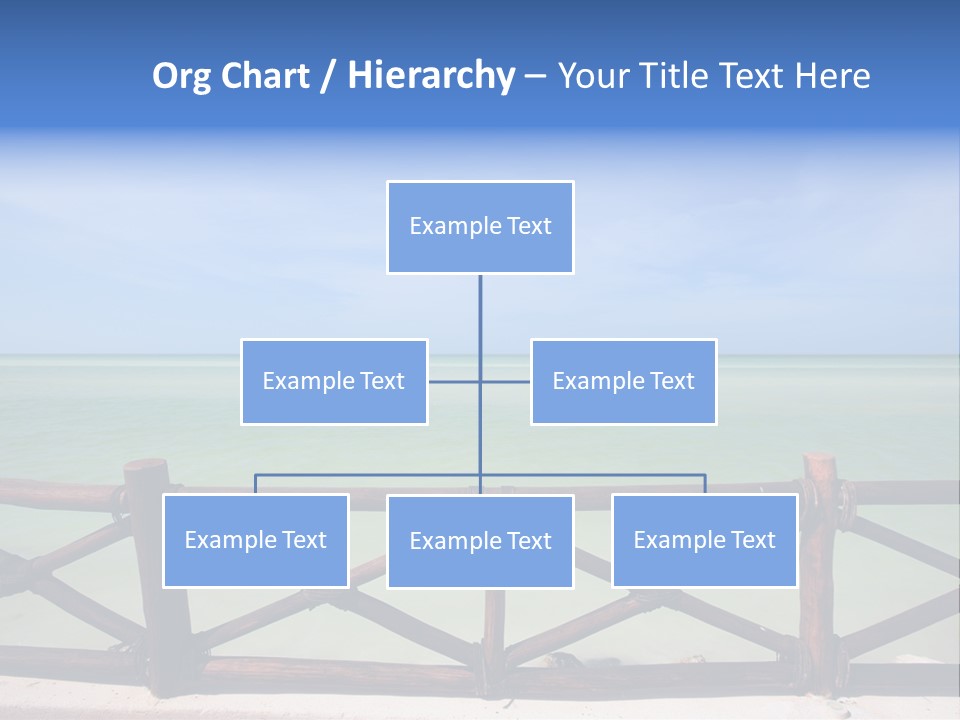 Org Chart / Hierarchy – Your Title Text Here

Example Text

Example Text

Example Text

Example Text

Example Text

Example Text